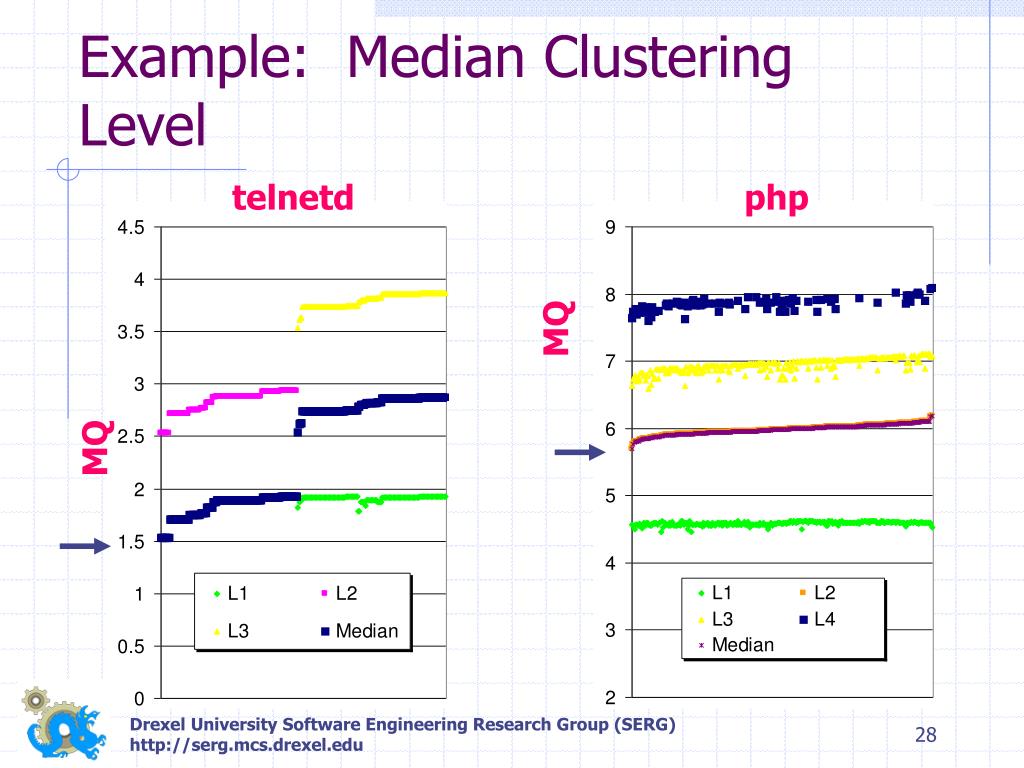 Example: Median Clustering Level

telnetd

MQ

4.5
4
3.5
3
2.5
2
1.5
1
0.5
0

L1
L2
L3
Median

php

MQ

9
8
7
6
5
4
3
2

L1
L2
L3
L4
Median

Drexel University Software Engineering Research Group (SERG)
http://serg.mcs.drexel.edu

28